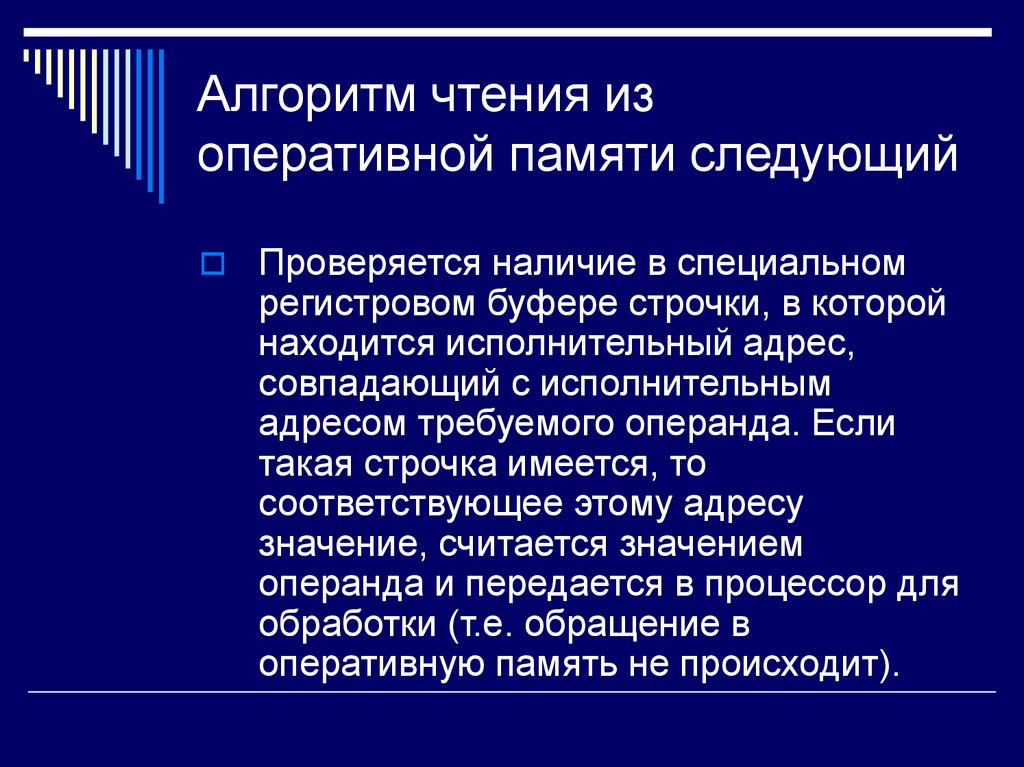 Алгоритм чтения из оперативной памяти следующий

Проверяется наличие в специальном регистровом буфере строчки, в которой находится исполнительный адрес, совпадающий с исполнительным адресом требуемого операнда. Если такая строчка имеется, то соответствующее этому адресу значение, считается значением операнда и передается в процессор для обработки (т.е. обращение в оперативную память не происходит).